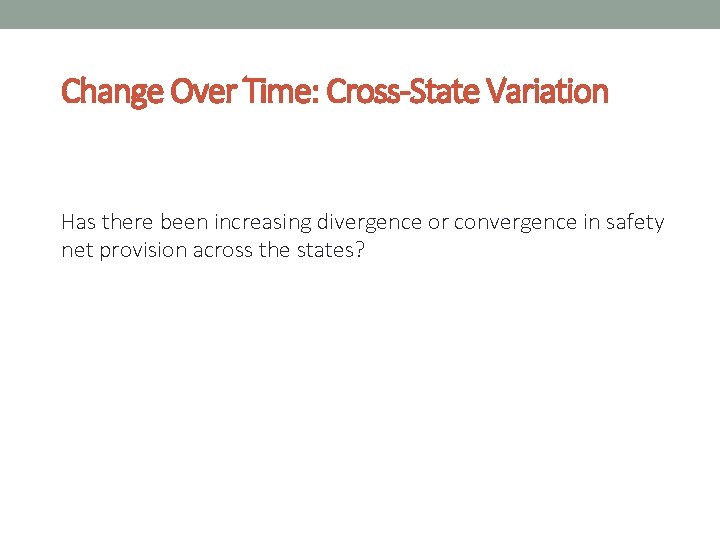 Change Over Time: Cross-State Variation

Has there been increasing divergence or convergence in safety net provision across the states?